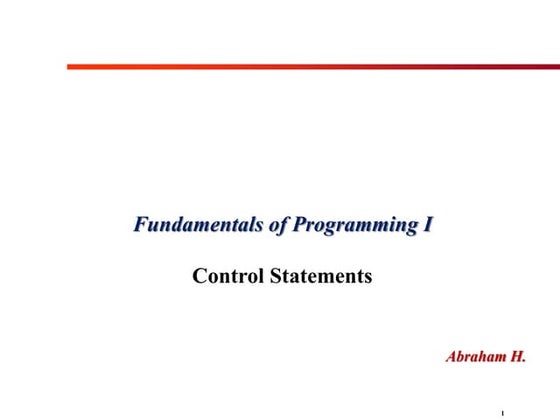 Fundamentals of Programming I

Control Statements

Abraham H.

1